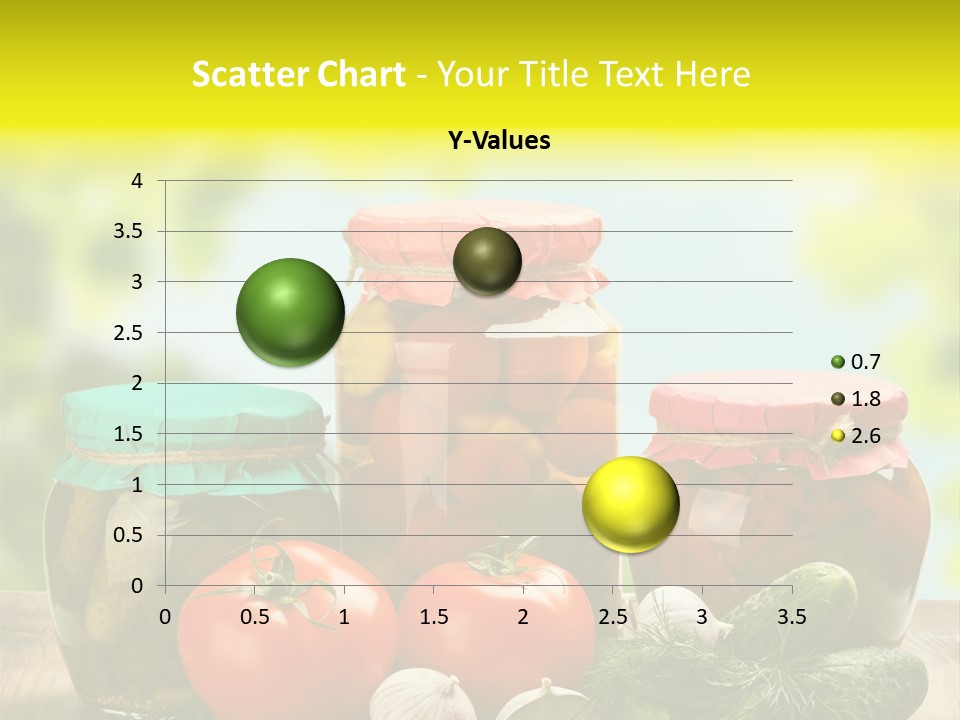 Scatter Chart - Your Title Text Here

Y-Values

4
3.5
3
2.5
2
1.5
1
0.5
0

0 0.5 1 1.5 2 2.5 3 3.5

0.7
1.8
2.6